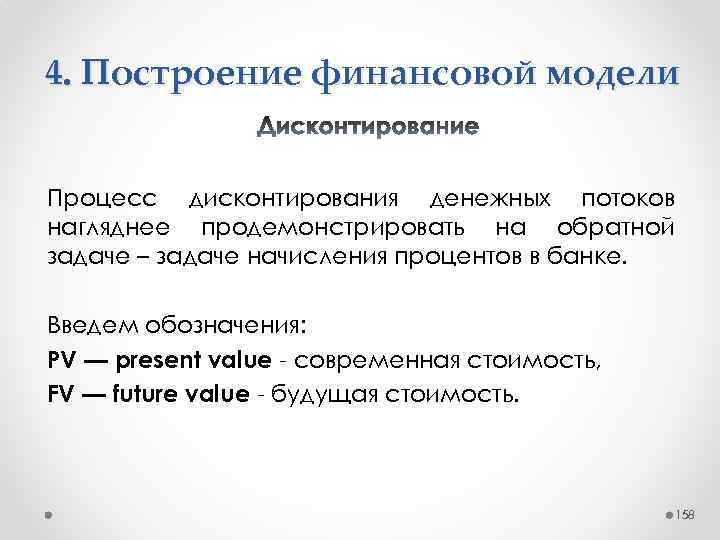 4. Построение финансовой модели

Дисконтирование

Процесс дисконтирования денежных потоков нагляднее продемонстрировать на обратной задаче – задаче начисления процентов в банке.

Введем обозначения:
PV — present value - современная стоимость,
FV — future value - будущая стоимость.

158